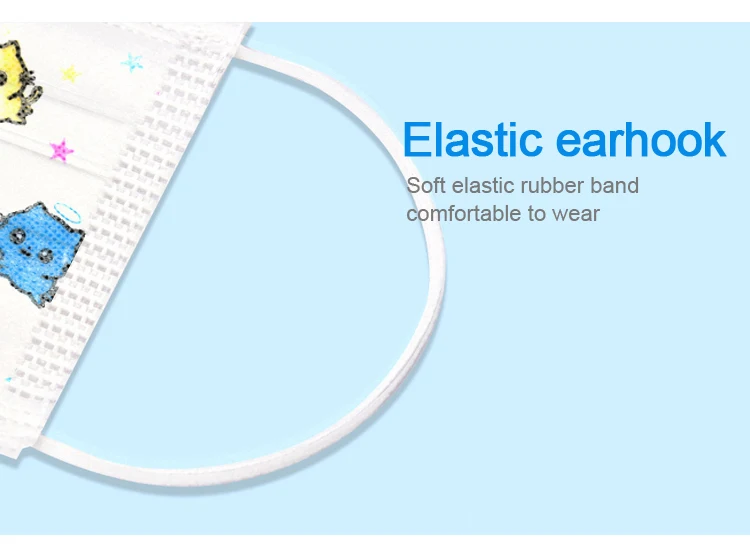 Elastic earhook

Soft elastic rubber band comfortable to wear